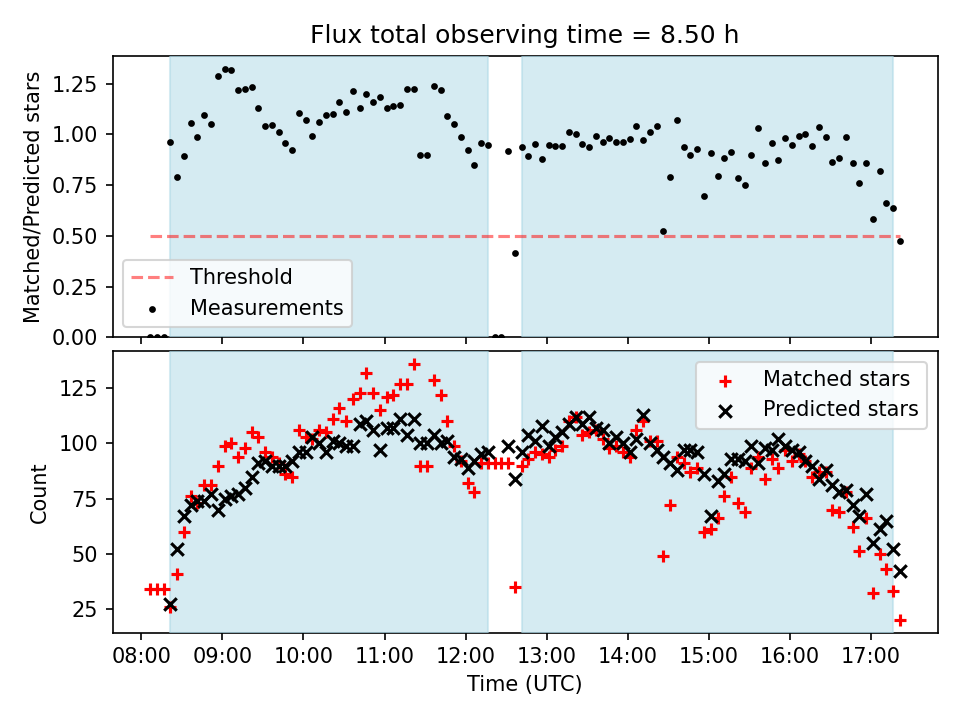 Flux total observing time = 8.50 h

Matched/Predicted stars

1.25
1.00
0.75
0.50
0.25
0.00

Threshold
Measurements

Count

125
100
75
50
25

Matched stars
Predicted stars

08:00 09:00 10:00 11:00 12:00 13:00 14:00 15:00 16:00 17:00

Time (UTC)